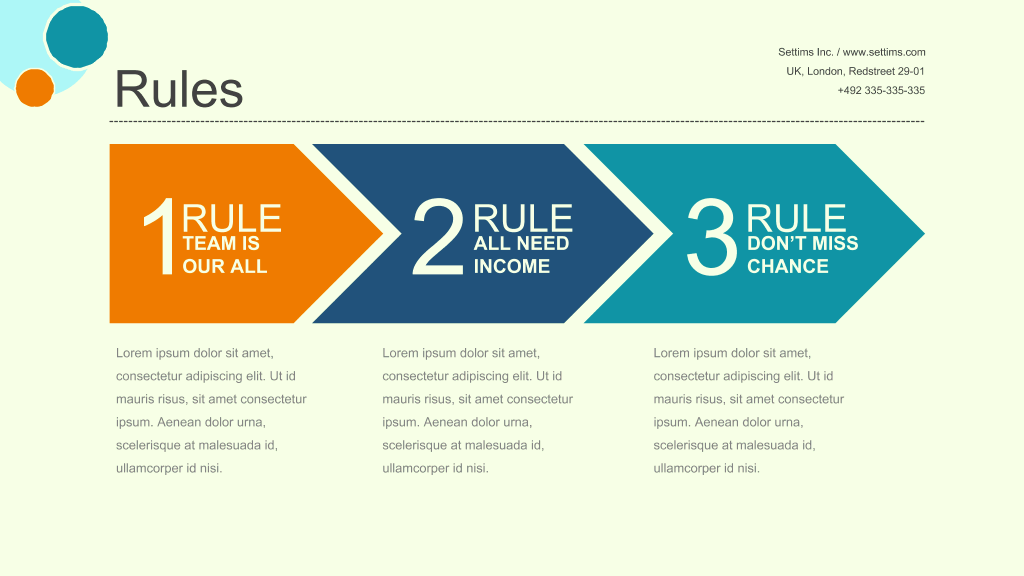 Rules

Settims Inc. / www.settims.com
UK, London, Redstreet 29-01
+492 335-335-335

1 RULE
TEAM IS OUR ALL

2 RULE
ALL NEED INCOME

3 RULE
DON'T MISS CHANCE

Lorem ipsum dolor sit amet, consectetur adipiscing elit. Ut id mauris risus, sit amet consectetur ipsum. Aenean dolor urna, scelerisque at malesuada id, ullamcorper id nisi.

Lorem ipsum dolor sit amet, consectetur adipiscing elit. Ut id mauris risus, sit amet consectetur ipsum. Aenean dolor urna, scelerisque at malesuada id, ullamcorper id nisi.

Lorem ipsum dolor sit amet, consectetur adipiscing elit. Ut id mauris risus, sit amet consectetur ipsum. Aenean dolor urna, scelerisque at malesuada id, ullamcorper id nisi.